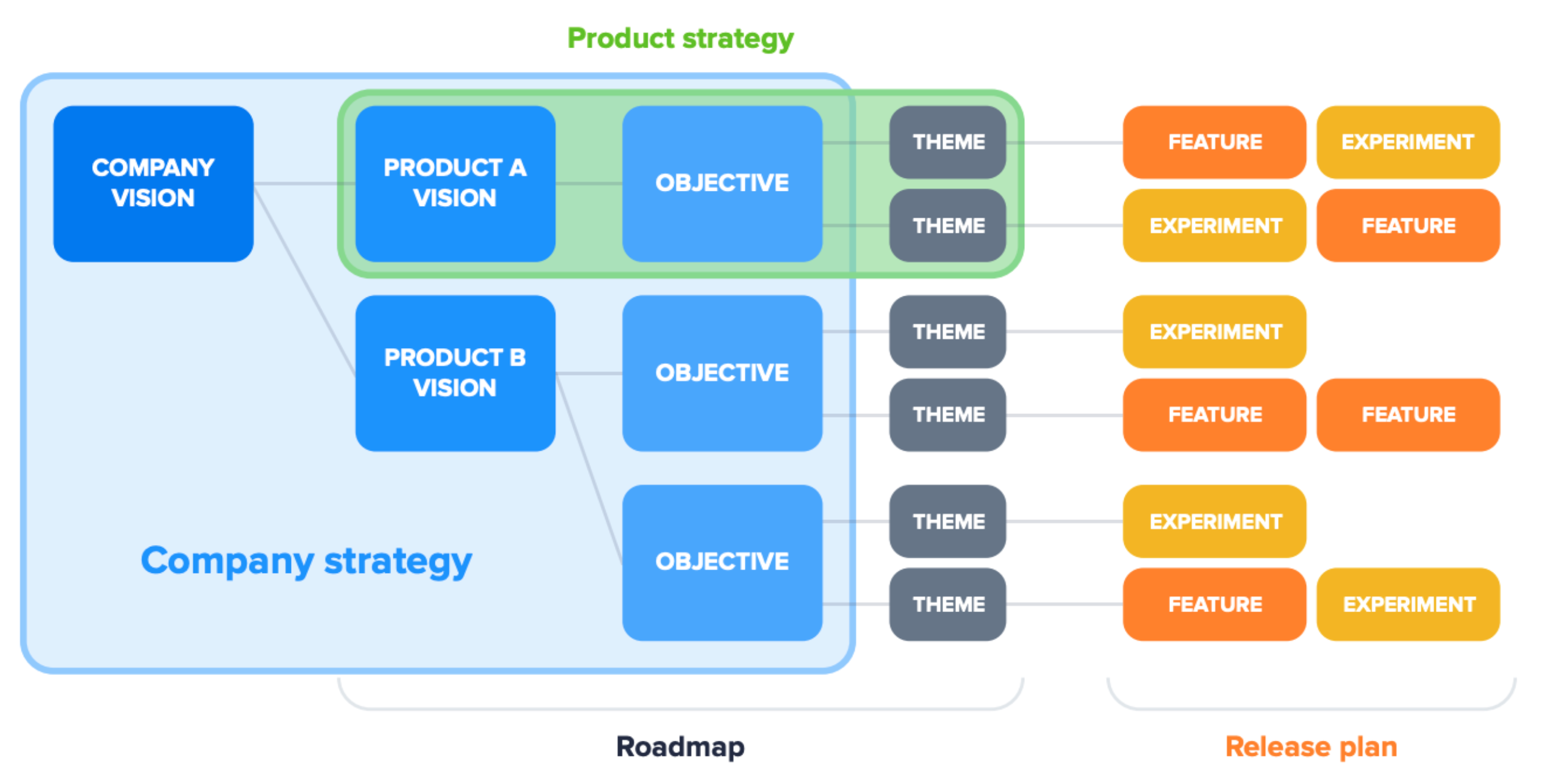 Product strategy

COMPANY VISION

PRODUCT A VISION

OBJECTIVE

THEME

THEME

FEATURE

EXPERIMENT

EXPERIMENT

FEATURE

PRODUCT B VISION

OBJECTIVE

THEME

THEME

EXPERIMENT

FEATURE

FEATURE

OBJECTIVE

THEME

THEME

EXPERIMENT

FEATURE

EXPERIMENT

Company strategy

Roadmap

Release plan